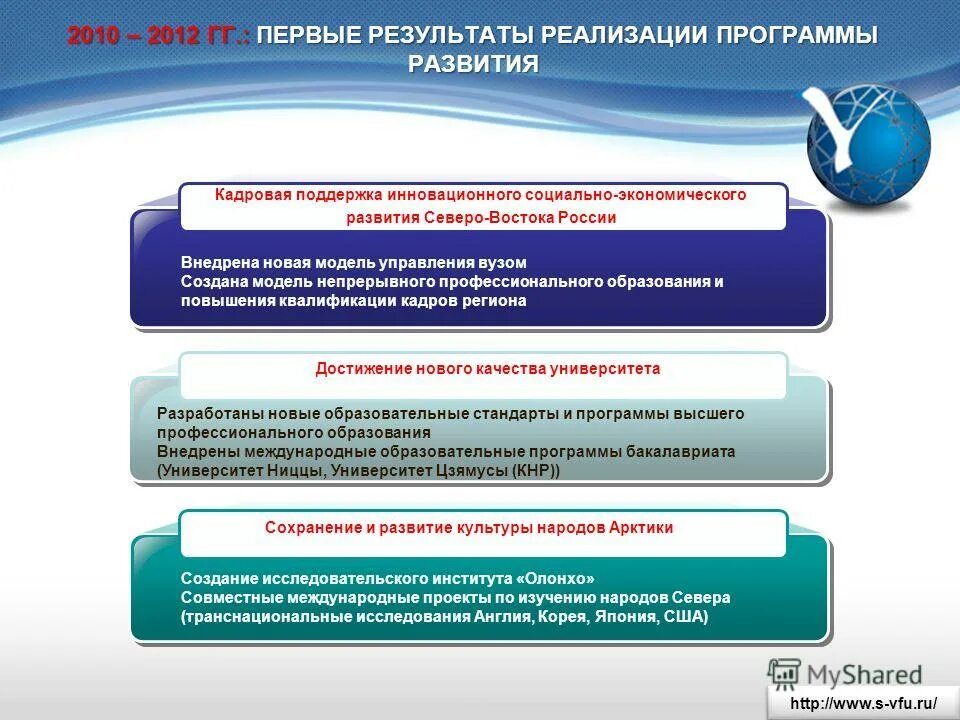 2010 – 2012 ГГ.: ПЕРВЫЕ РЕЗУЛЬТАТЫ РЕАЛИЗАЦИИ ПРОГРАММЫ РАЗВИТИЯ

Кадровая поддержка инновационного социально-экономического развития Северо-Востока России

Внедрена новая модель управления вузом
Создана модель непрерывного профессионального образования и повышения квалификации кадров региона

Достижение нового качества университета

Разработаны новые образовательные стандарты и программы высшего профессионального образования
Внедрены международные образовательные программы бакалавриата (Университет Ниццы, Университет Цзямусы (КНР))

Сохранение и развитие культуры народов Арктики

Создание исследовательского института «Олонхо»
Совместные международные проекты по изучению народов Севера (транснациональные исследования Англия, Корея, Япония, США)

MyShared

http://www.s-vfu.ru/